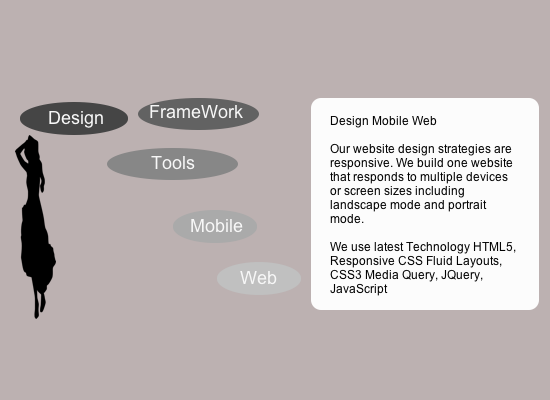 Design

FrameWork

Tools

Mobile

Web

Design Mobile Web

Our website design strategies are responsive. We build one website that responds to multiple devices or screen sizes including landscape mode and portrait mode.

We use latest Technology HTML5, Responsive CSS Fluid Layouts, CSS3 Media Query, JQuery, JavaScript